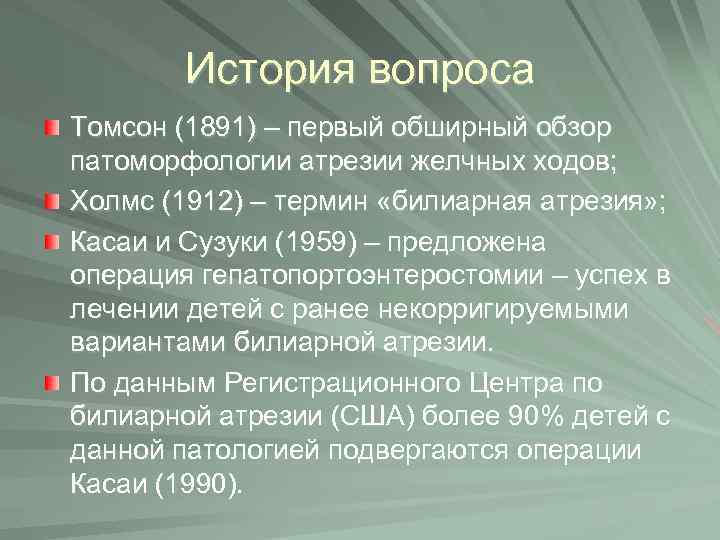 История вопроса

Томсон (1891) – первый обширный обзор патоморфологии атрезии желчных ходов;

Холмс (1912) – термин «билиарная атрезия»;

Касаи и Сузуки (1959) – предложена операция гепатопортоэнтеростомии – успех в лечении детей с ранее некорригируемыми вариантами билиарной атрезии.

По данным Регистрационного Центра по билиарной атрезии (США) более 90% детей с данной патологией подвергаются операции Касаи (1990).